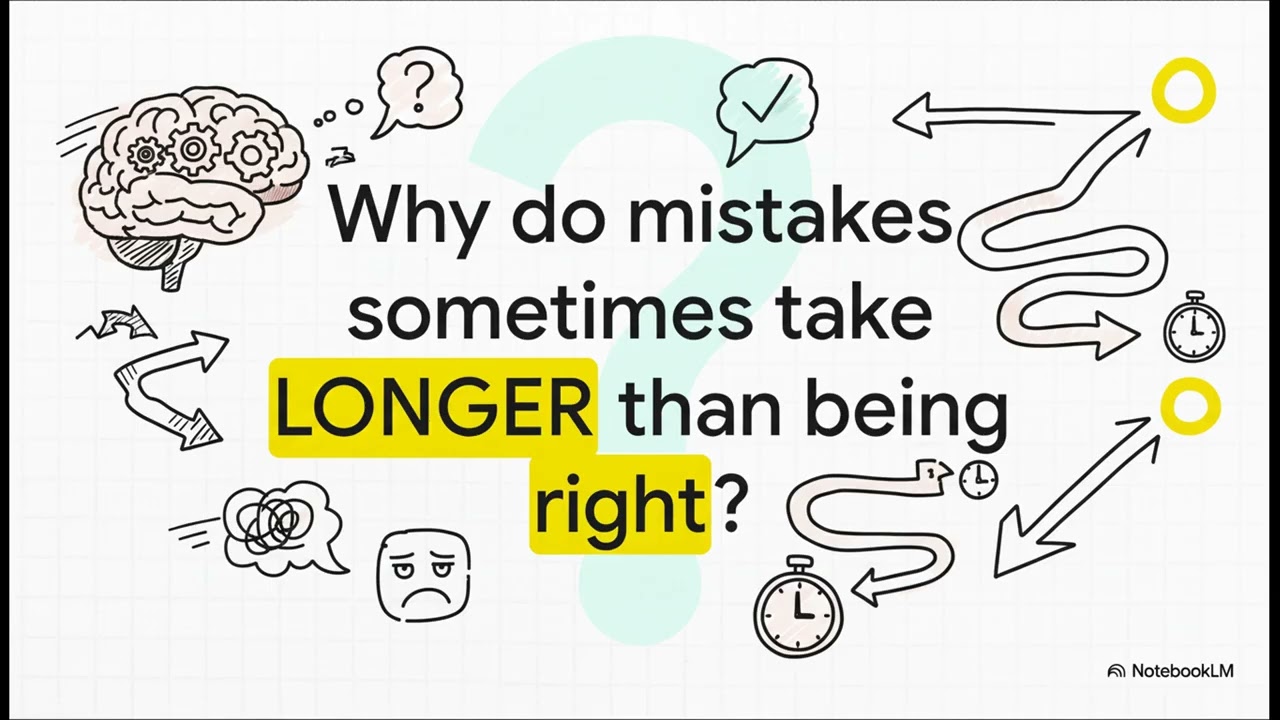 Why do mistakes sometimes take LONGER than being right?

NotebookLM